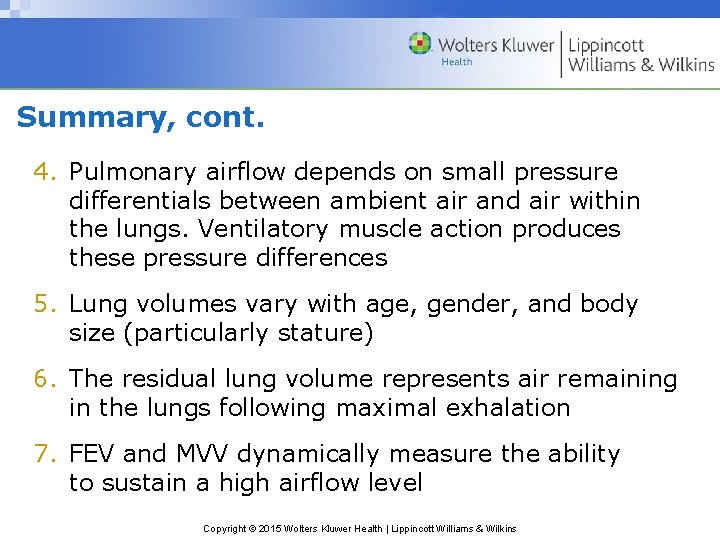 Wolters Kluwer Health | Lippincott Williams & Wilkins

Summary, cont.

4. Pulmonary airflow depends on small pressure differentials between ambient air and air within the lungs. Ventilatory muscle action produces these pressure differences

5. Lung volumes vary with age, gender, and body size (particularly stature)

6. The residual lung volume represents air remaining in the lungs following maximal exhalation

7. FEV and MVV dynamically measure the ability to sustain a high airflow level

Copyright © 2015 Wolters Kluwer Health | Lippincott Williams & Wilkins